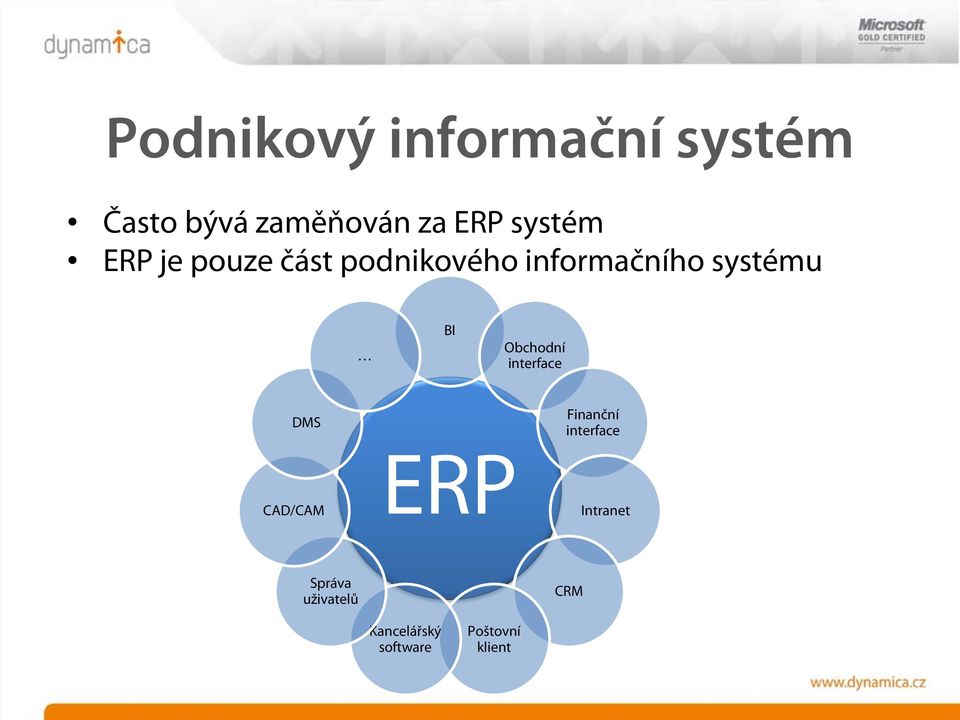 dynamica

Microsoft GOLD CERTIFIED Partner

Podnikový informační systém

• Často bývá zaměňován za ERP systém
• ERP je pouze část podnikového informačního systému

ERP

BI

Obchodní interface

Finanční interface

Intranet

CRM

Poštovní klient

Kancelářský software

Správa uživatelů

CAD/CAM

DMS

…

www.dynamica.cz